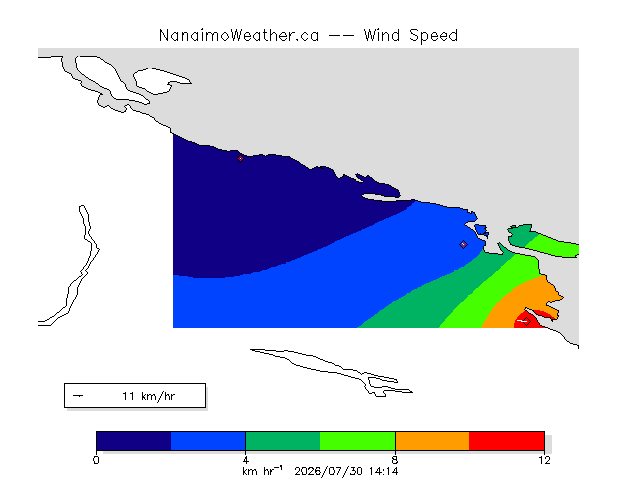 NanaimoWeather.ca -- Wind Speed

11 km/hr

0
4
8
12
km hr$^{-1}$ 2026/07/30 14:14